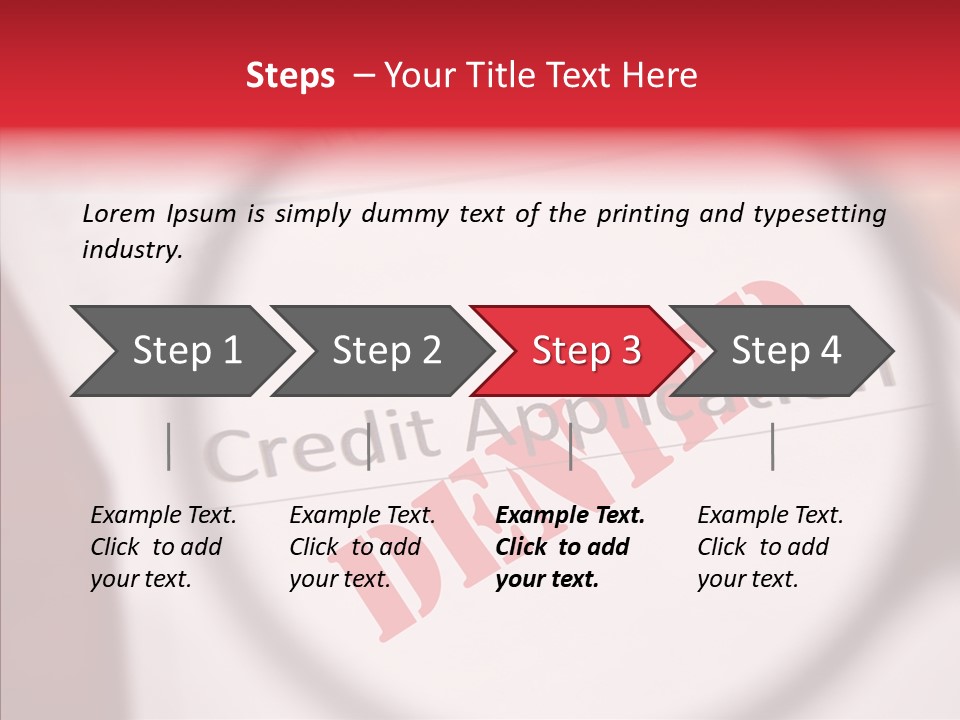 Steps – Your Title Text Here

Lorem Ipsum is simply dummy text of the printing and typesetting industry.

Step 1

Step 2

Step 3

Step 4

Credit Application

DENIED

Example Text. Click to add your text.

Example Text. Click to add your text.

Example Text. Click to add your text.

Example Text. Click to add your text.